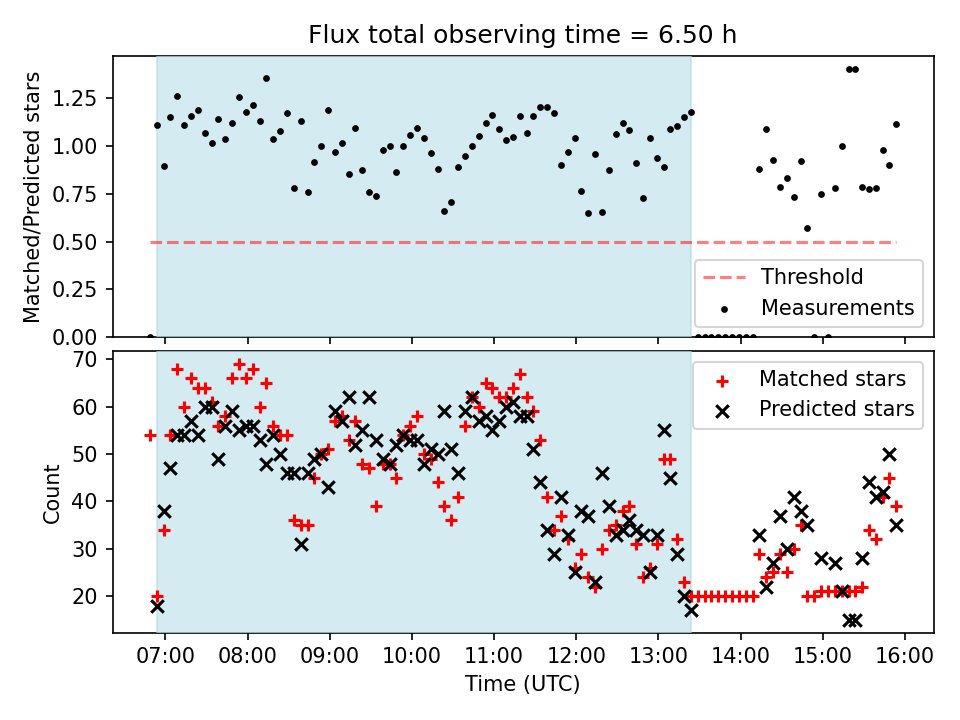 Flux total observing time = 6.50 h

Matched/Predicted stars

1.25
1.00
0.75
0.50
0.25
0.00

Threshold
Measurements

Count

70
60
50
40
30
20

Matched stars
Predicted stars

07:00 08:00 09:00 10:00 11:00 12:00 13:00 14:00 15:00 16:00

Time (UTC)